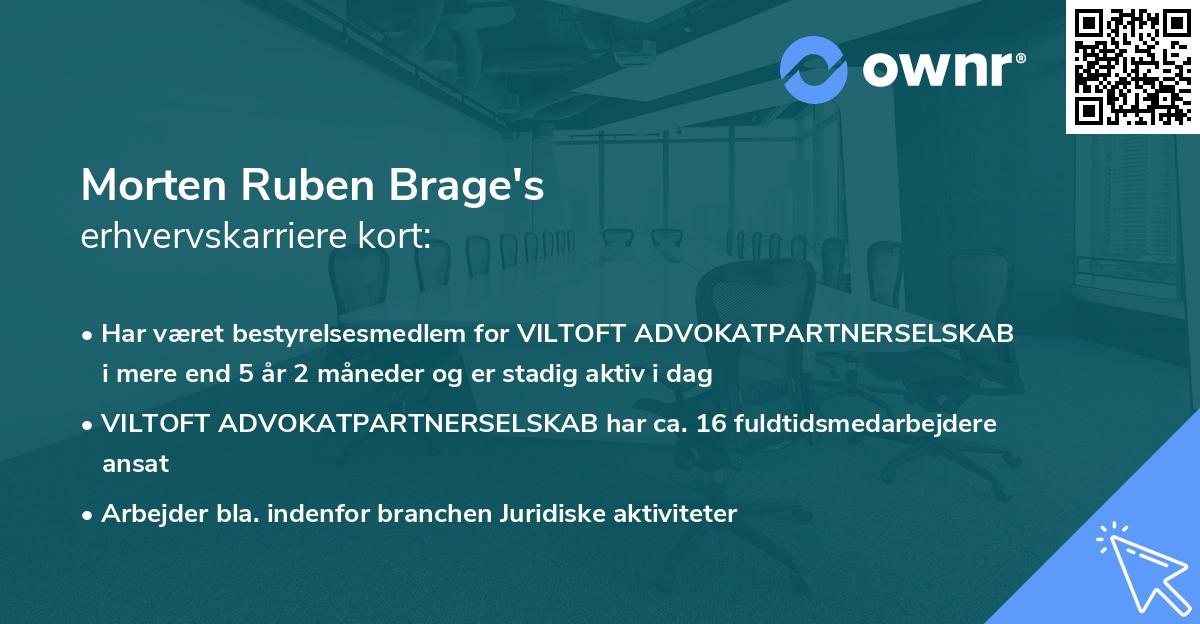 ownr®

Morten Ruben Brage's
erhvervskarriere kort:

• Har været bestyrelsesmedlem for VILTOFT ADVOKATPARTNERSELSKAB i mere end 5 år 2 måneder og er stadig aktiv i dag

• VILTOFT ADVOKATPARTNERSELSKAB har ca. 16 fuldtidsmedarbejdere ansat

• Arbejder bla. indenfor branchen Juridiske aktiviteter